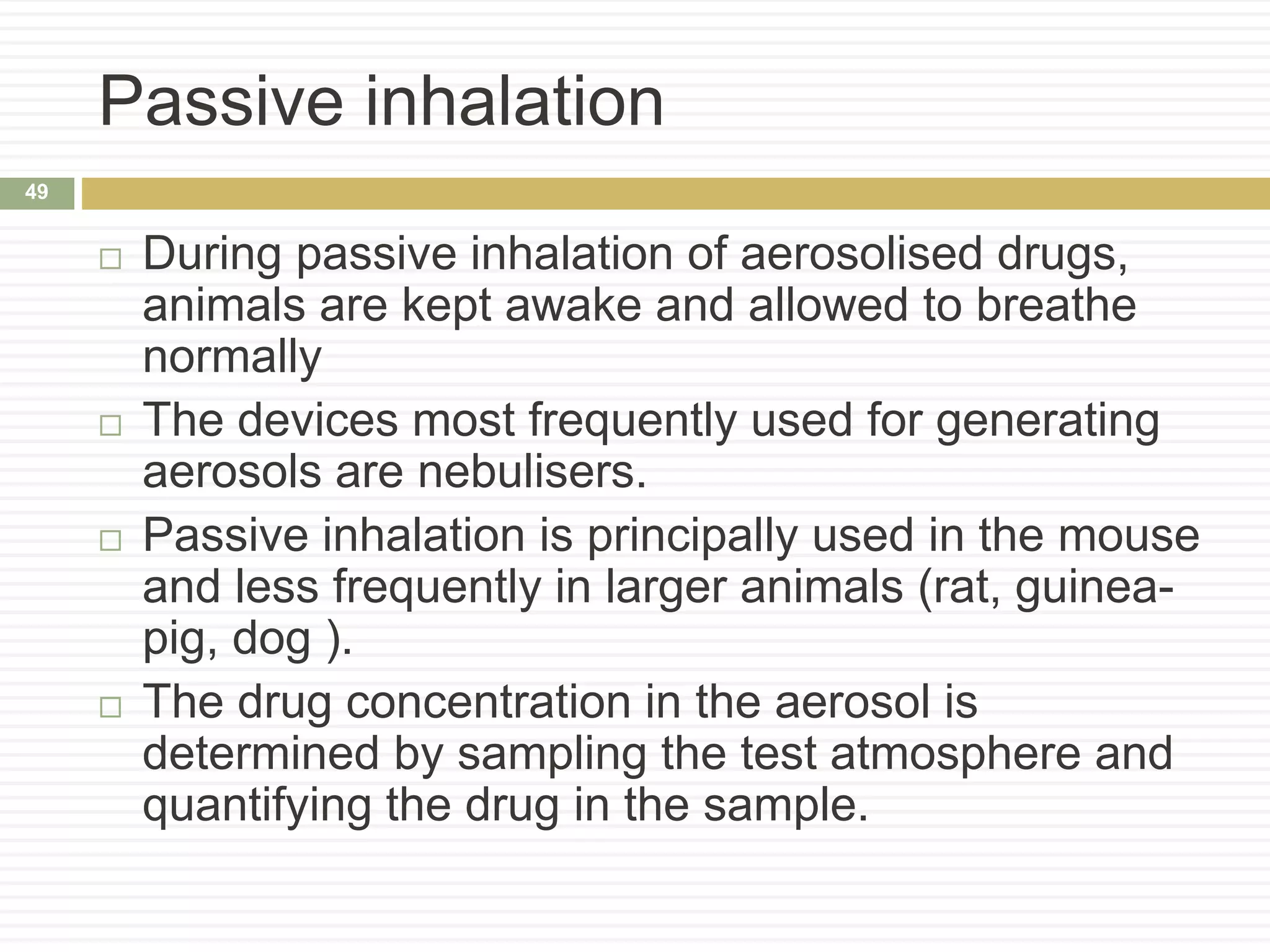 Passive inhalation

49

□ During passive inhalation of aerosolised drugs, animals are kept awake and allowed to breathe normally

□ The devices most frequently used for generating aerosols are nebulisers.

□ Passive inhalation is principally used in the mouse and less frequently in larger animals (rat, guinea-pig, dog ).

□ The drug concentration in the aerosol is determined by sampling the test atmosphere and quantifying the drug in the sample.